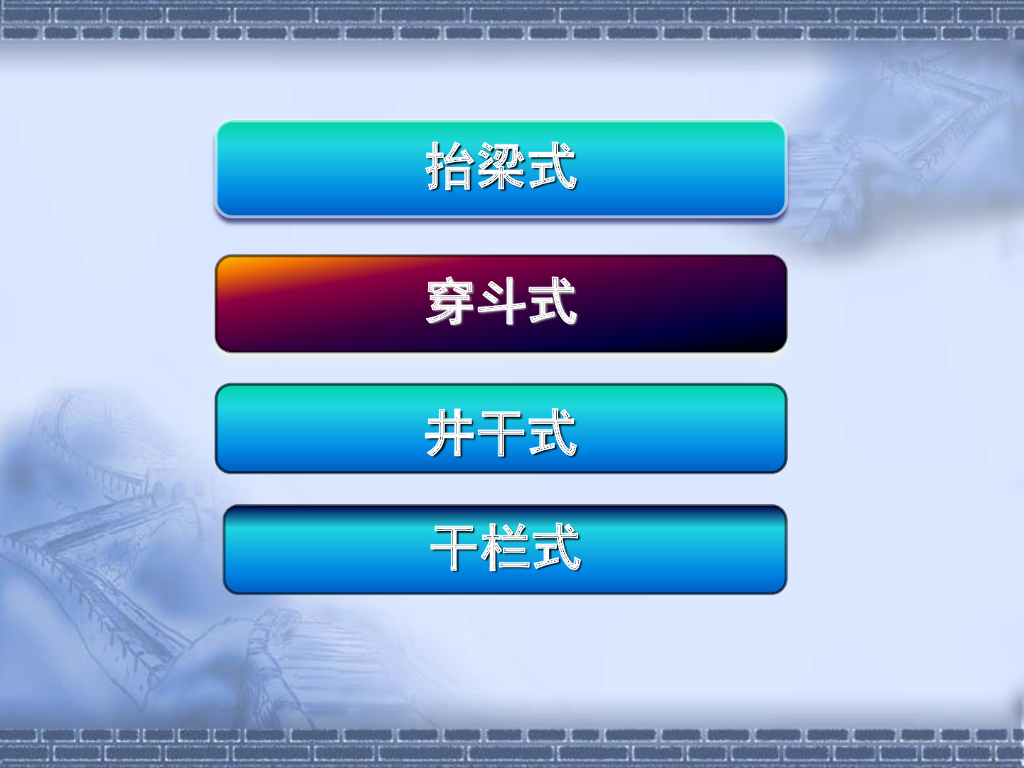 抬梁式

穿斗式

井干式

干栏式